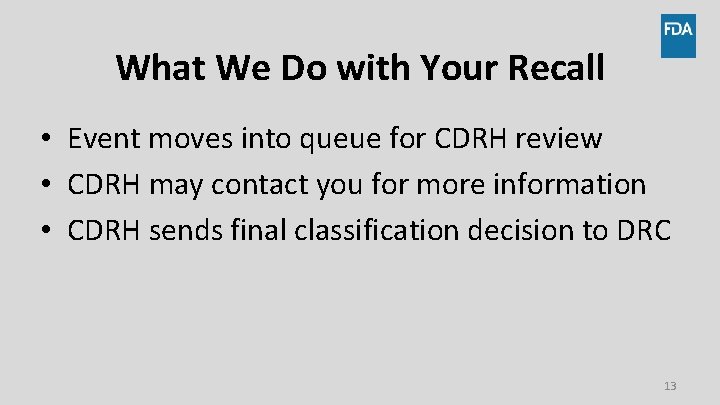 FDA

What We Do with Your Recall

• Event moves into queue for CDRH review
• CDRH may contact you for more information
• CDRH sends final classification decision to DRC

13